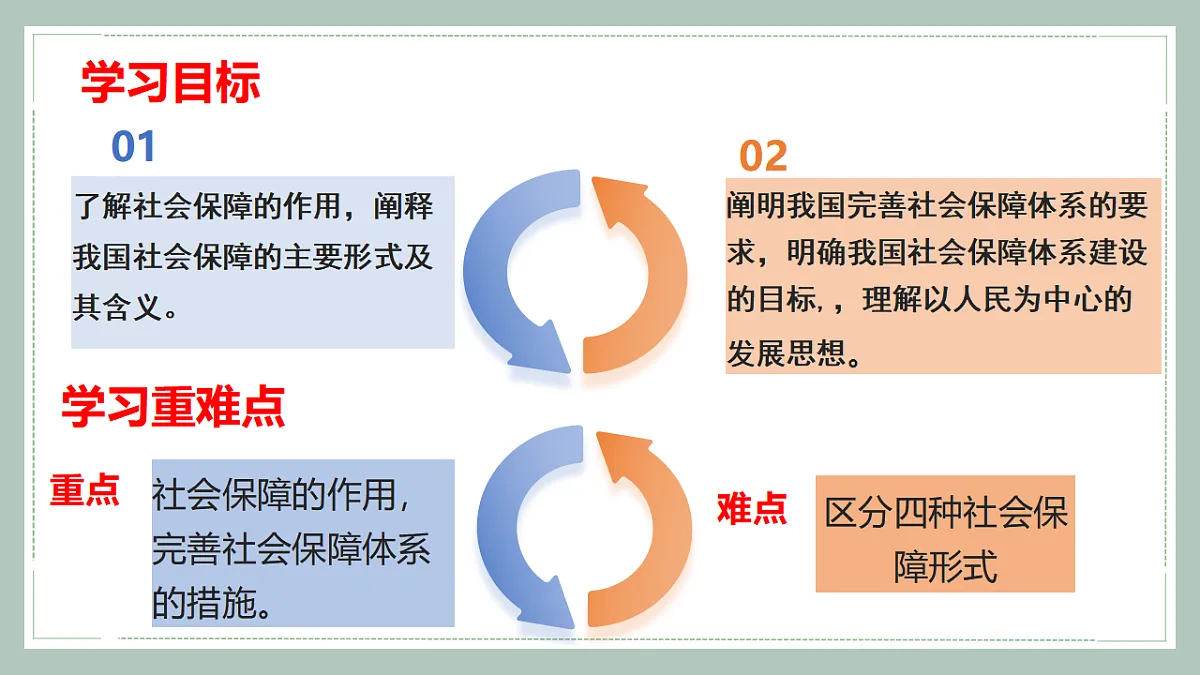 学习目标

01

了解社会保障的作用，阐释我国社会保障的主要形式及其含义。

02

阐明我国完善社会保障体系的要求，明确我国社会保障体系建设的目标,，理解以人民为中心的发展思想。

学习重难点

重点

社会保障的作用，完善社会保障体系的措施。

难点

区分四种社会保障形式